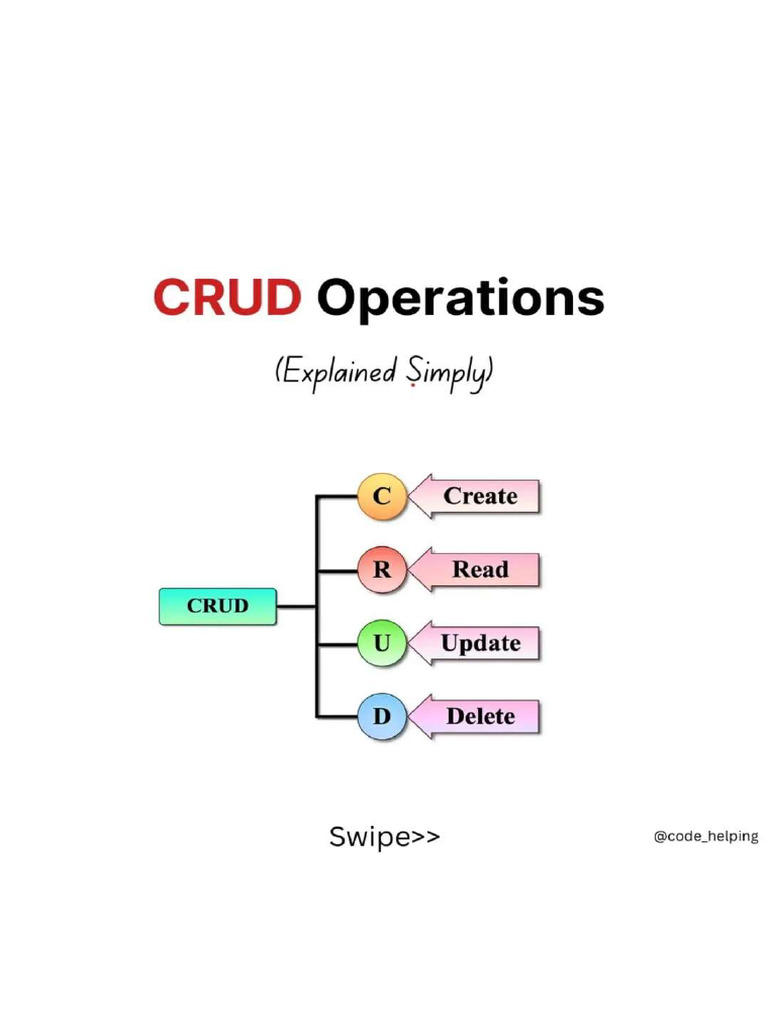 CRUD Operations

(Explained Simply)

CRUD

C Create

R Read

U Update

D Delete

Swipe>>

@code_helping